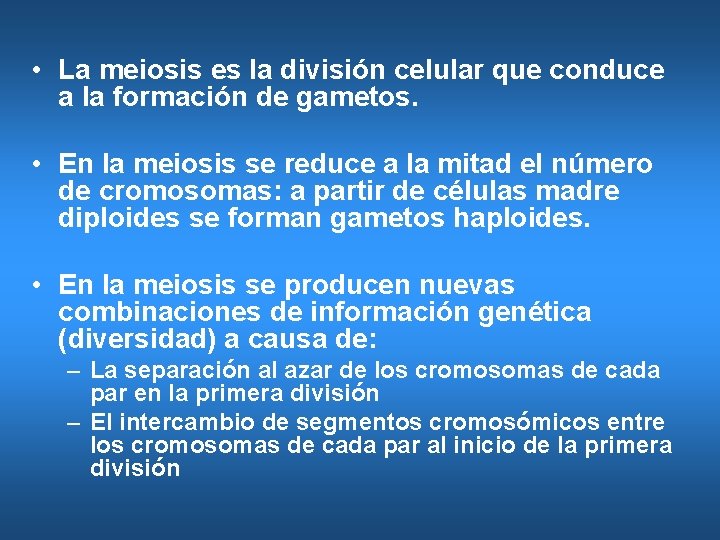 • La meiosis es la división celular que conduce a la formación de gametos.

• En la meiosis se reduce a la mitad el número de cromosomas: a partir de células madre diploides se forman gametos haploides.

• En la meiosis se producen nuevas combinaciones de información genética (diversidad) a causa de:
– La separación al azar de los cromosomas de cada par en la primera división
– El intercambio de segmentos cromosómicos entre los cromosomas de cada par al inicio de la primera división